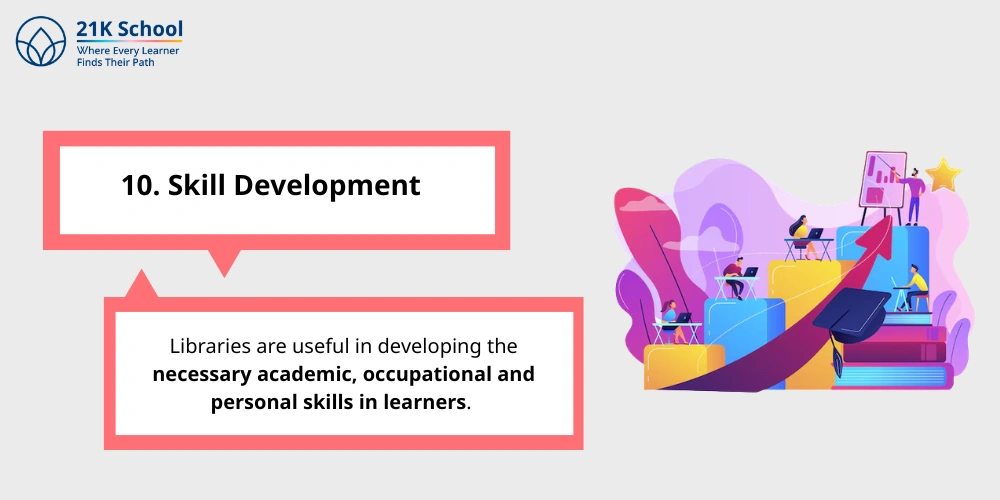 21K School
Where Every Learner
Finds Their Path

10. Skill Development

Libraries are useful in developing the necessary academic, occupational and personal skills in learners.